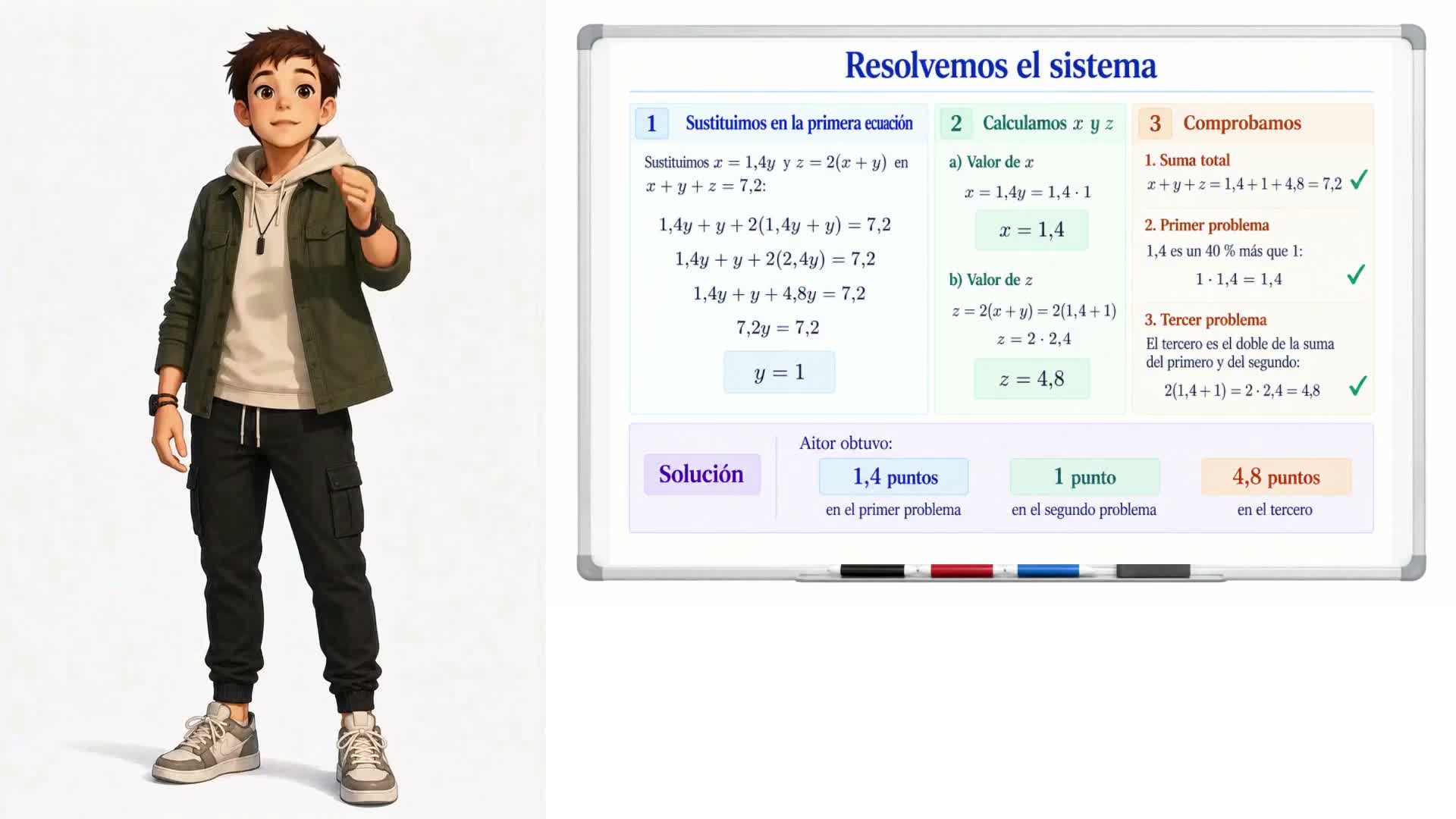 Resolvemos el sistema

1 Sustituimos en la primera ecuación

Sustituimos $x = 1{,}4y$ y $z = 2(x + y)$ en $x + y + z = 7{,}2$:

$1{,}4y + y + 2(1{,}4y + y) = 7{,}2$

$1{,}4y + y + 2(2{,}4y) = 7{,}2$

$1{,}4y + y + 4{,}8y = 7{,}2$

$7{,}2y = 7{,}2$

$y = 1$

2 Calculamos $x$ y $z$

a) Valor de $x$

$x = 1{,}4y = 1{,}4 \cdot 1$

$x = 1{,}4$

b) Valor de $z$

$z = 2(x + y) = 2(1{,}4 + 1)$

$z = 2 \cdot 2{,}4$

$z = 4{,}8$

3 Comprobamos

1. Suma total

$x + y + z = 1{,}4 + 1 + 4{,}8 = 7{,}2$ ✓

2. Primer problema

1,4 es un 40 % más que 1:

$1 \cdot 1{,}4 = 1{,}4$ ✓

3. Tercer problema

El tercero es el doble de la suma del primero y del segundo:

$2(1{,}4 + 1) = 2 \cdot 2{,}4 = 4{,}8$ ✓

Solución

Aitor obtuvo:

1,4 puntos
en el primer problema

1 punto
en el segundo problema

4,8 puntos
en el tercero